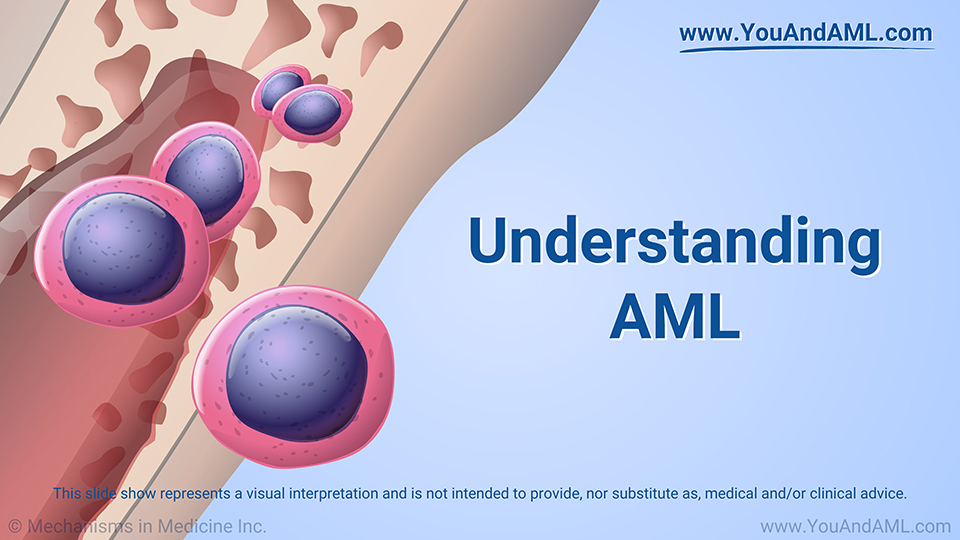 www.YouAndAML.com

Understanding AML

This slide show represents a visual interpretation and is not intended to provide, nor substitute as, medical and/or clinical advice.

© Mechanisms in Medicine Inc.

www.YouAndAML.com